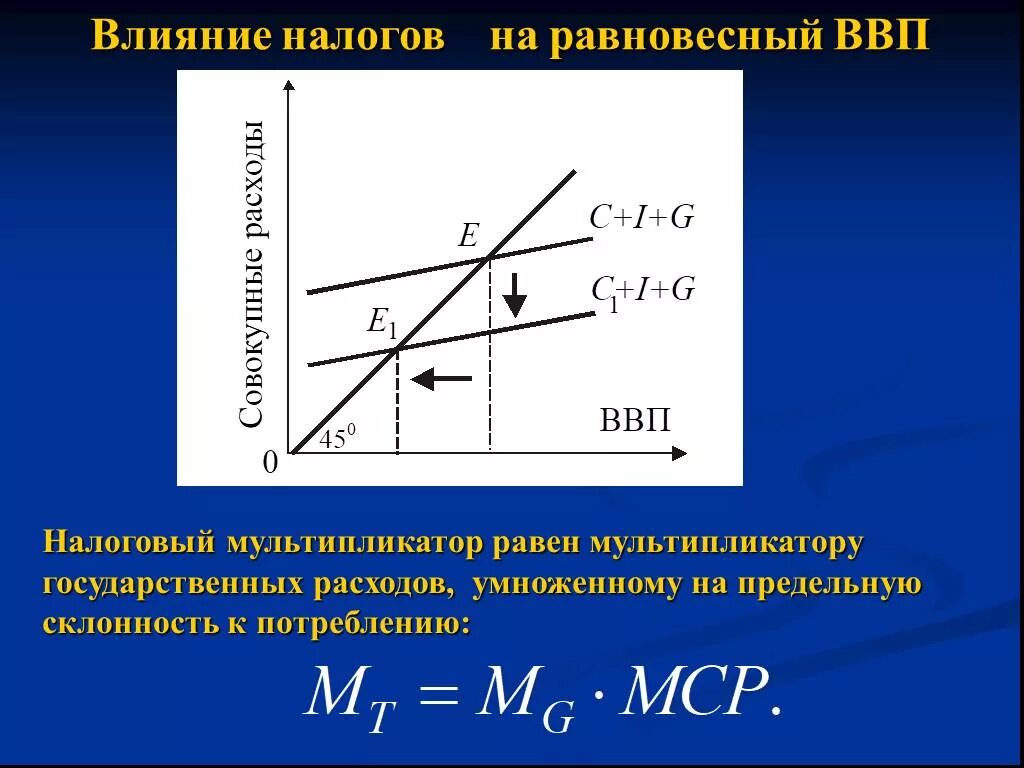 Влияние налогов на равновесный ВВП

Совокупные расходы

$C+I+G$

$E$

$C_1+I+G$

$E_1$

ВВП

$45^0$

0

Налоговый мультипликатор равен мультипликатору государственных расходов, умноженному на предельную склонность к потреблению:

$M_T = M_G \cdot MCP.$